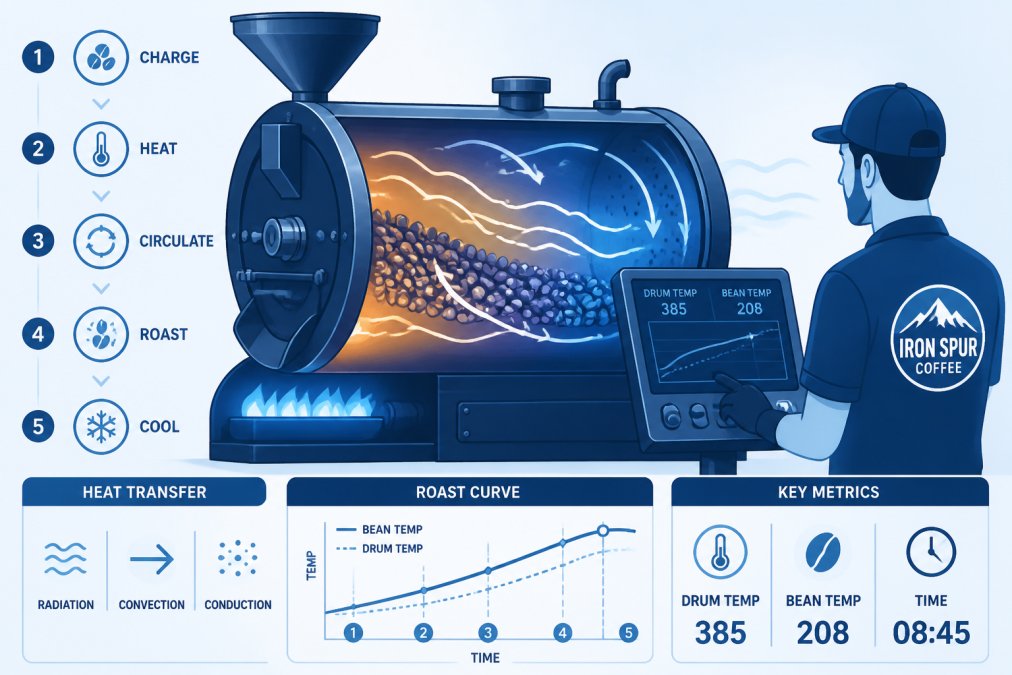 1 CHARGE
2 HEAT
3 CIRCULATE
4 ROAST
5 COOL

DRUM TEMP 385
BEAN TEMP 208

IRON SPUR COFFEE

HEAT TRANSFER
RADIATION
CONVECTION
CONDUCTION

ROAST CURVE
BEAN TEMP
DRUM TEMP
TEMP
1 2 3 4 5
TIME

KEY METRICS
DRUM TEMP
385
BEAN TEMP
208
TIME
08:45